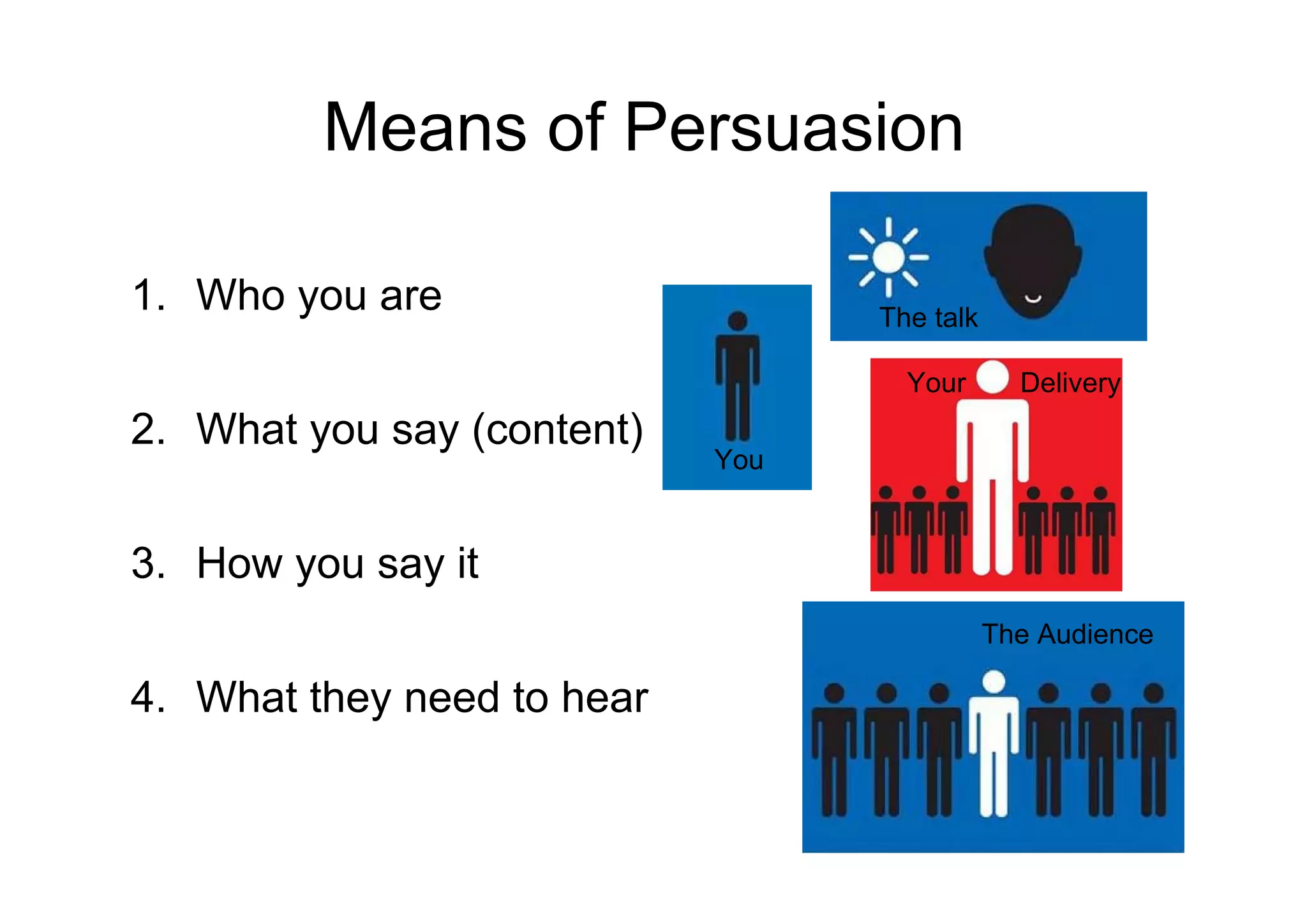 Means of Persuasion

1. Who you are

2. What you say (content)

3. How you say it

4. What they need to hear

The talk

You

Your Delivery

The Audience